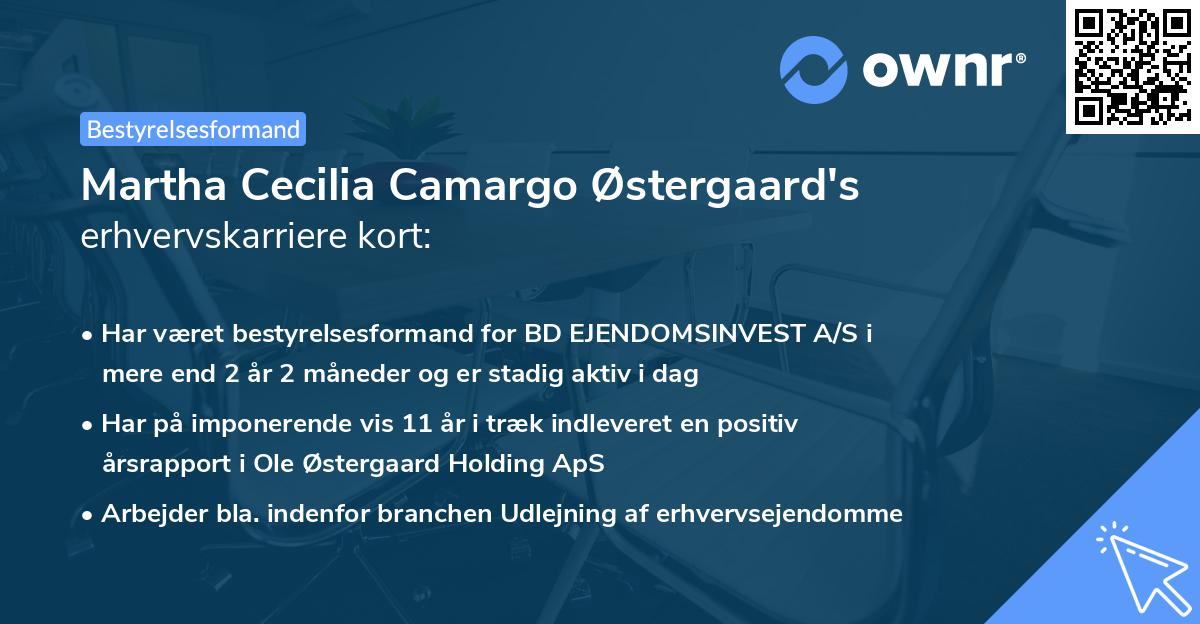 ownr®

Bestyrelsesformand

Martha Cecilia Camargo Østergaard's erhvervskarriere kort:

• Har været bestyrelsesformand for BD EJENDOMSINVEST A/S i mere end 2 år 2 måneder og er stadig aktiv i dag

• Har på imponerende vis 11 år i træk indleveret en positiv årsrapport i Ole Østergaard Holding ApS

• Arbejder bla. indenfor branchen Udlejning af erhvervsejendomme